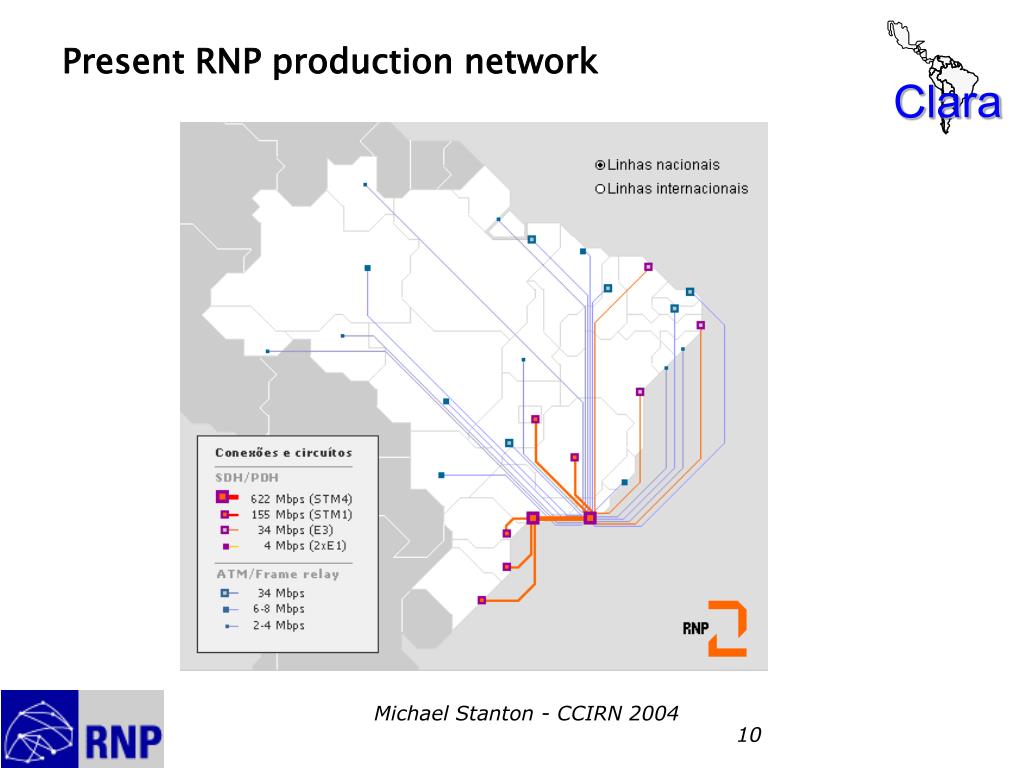 Present RNP production network

Clara

Linhas nacionais
Linhas internacionais

Conexões e circuitos
SDH/PDH
622 Mbps (STM4)
155 Mbps (STM1)
34 Mbps (E3)
4 Mbps (2xE1)
ATM/Frame relay
34 Mbps
6-8 Mbps
2-4 Mbps

RNP

RNP

Michael Stanton - CCIRN 2004

10